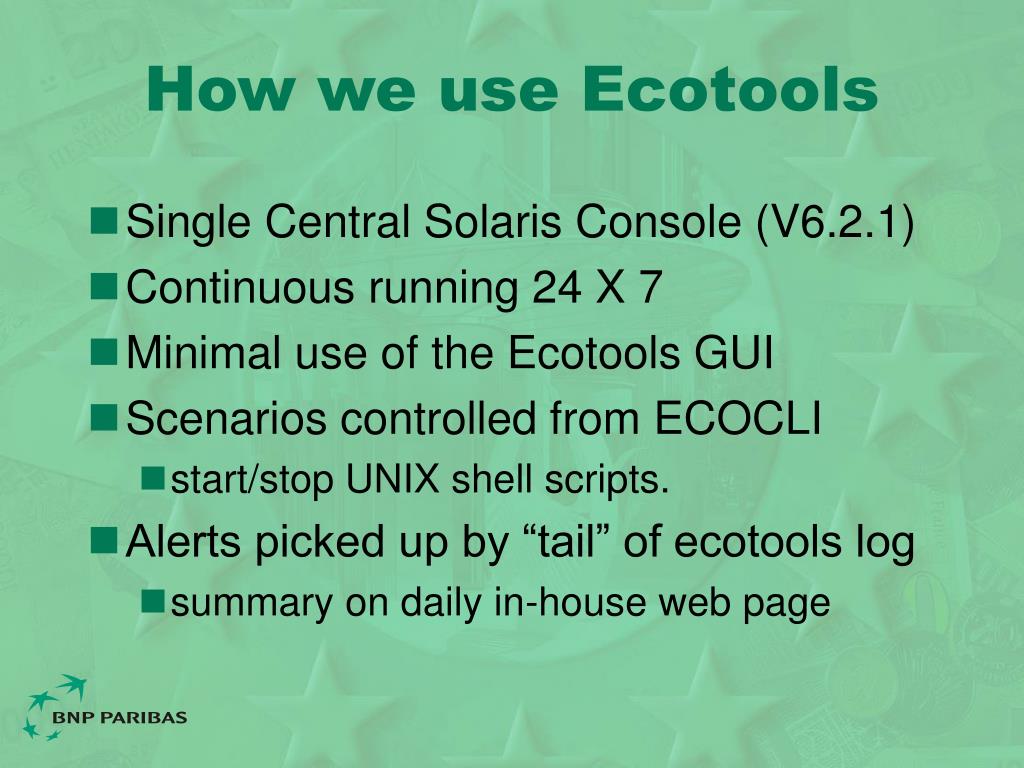 How we use Ecotools

Single Central Solaris Console (V6.2.1)
Continuous running 24 X 7
Minimal use of the Ecotools GUI
Scenarios controlled from ECOCLI
start/stop UNIX shell scripts.
Alerts picked up by “tail” of ecotools log
summary on daily in-house web page

BNP PARIBAS